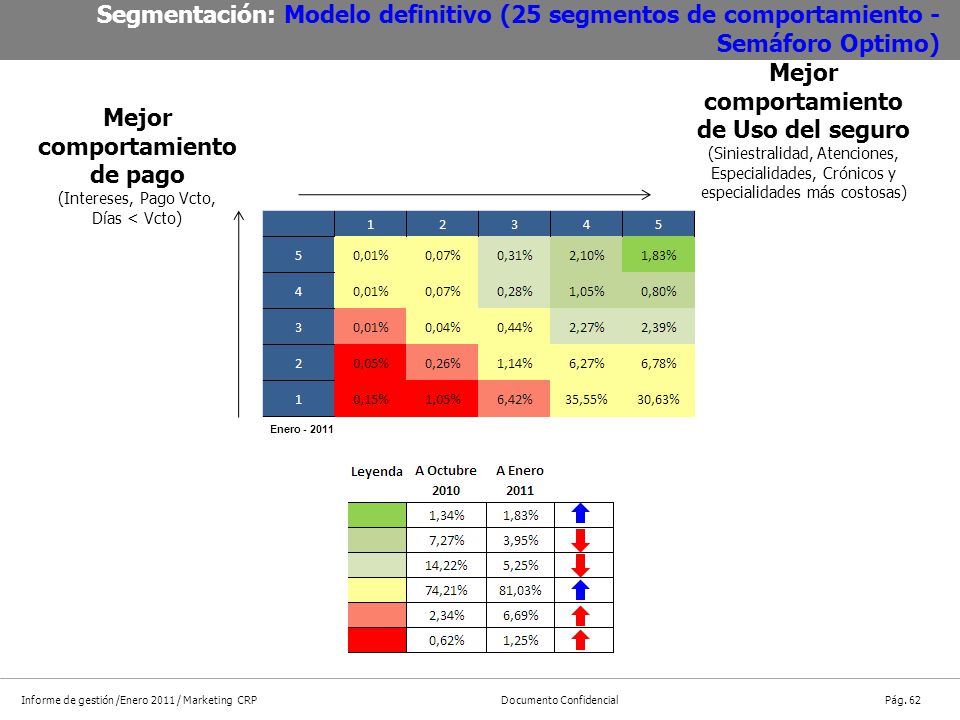 Segmentación: Modelo definitivo (25 segmentos de comportamiento - Semáforo Optimo)

Mejor comportamiento de pago
(Intereses, Pago Vcto, Días < Vcto)

Mejor comportamiento de Uso del seguro
(Siniestralidad, Atenciones, Especialidades, Crónicos y especialidades más costosas)

| | 1 | 2 | 3 | 4 | 5 |
|---|---|---|---|---|---|
| 5 | 0,01% | 0,07% | 0,31% | 2,10% | 1,83% |
| 4 | 0,01% | 0,07% | 0,28% | 1,05% | 0,80% |
| 3 | 0,01% | 0,04% | 0,44% | 2,27% | 2,39% |
| 2 | 0,05% | 0,26% | 1,14% | 6,27% | 6,78% |
| 1 | 0,15% | 1,05% | 6,42% | 35,55% | 30,63% |

Enero - 2011

| Leyenda | A Octubre 2010 | A Enero 2011 | |
|---|---|---|---|
| | 1,34% | 1,83% | |
| | 7,27% | 3,95% | |
| | 14,22% | 5,25% | |
| | 74,21% | 81,03% | |
| | 2,34% | 6,69% | |
| | 0,62% | 1,25% | |

Informe de gestión /Enero 2011 / Marketing CRP
Documento Confidencial
Pág. 62